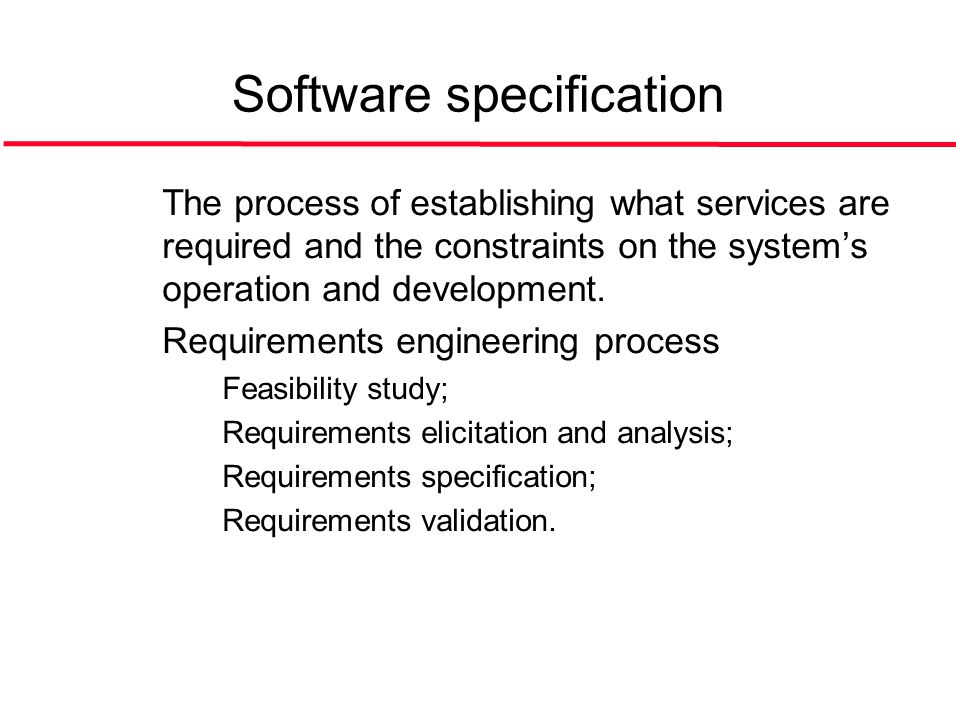 Software specification

The process of establishing what services are required and the constraints on the system’s operation and development.

Requirements engineering process

Feasibility study;

Requirements elicitation and analysis;

Requirements specification;

Requirements validation.